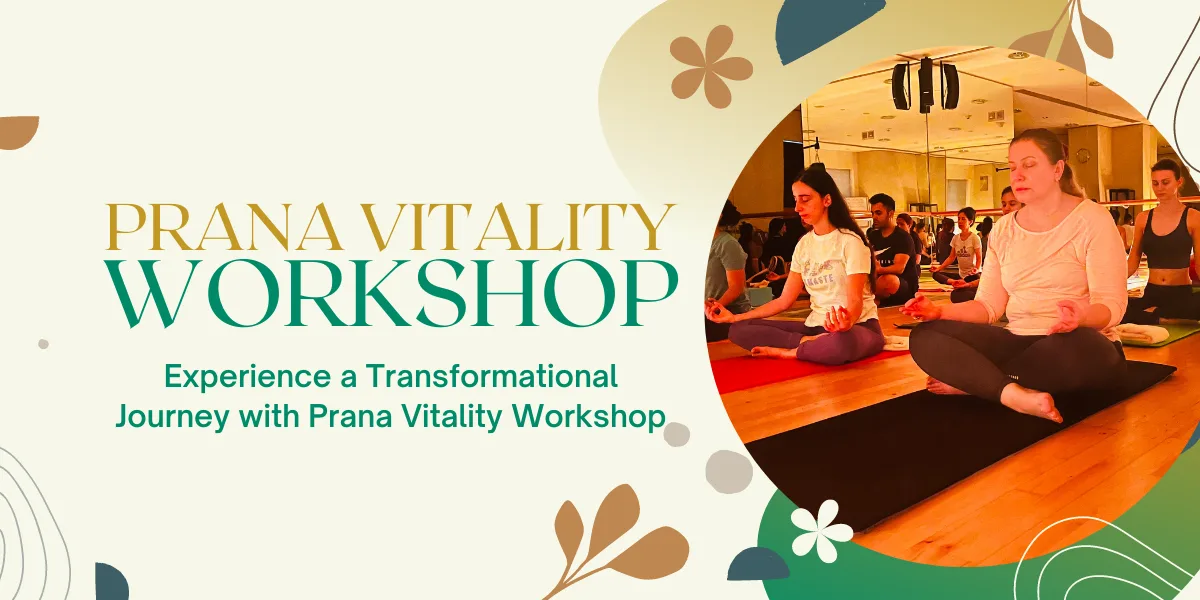 PRANA VITALITY
WORKSHOP

Experience a Transformational Journey with Prana Vitality Workshop